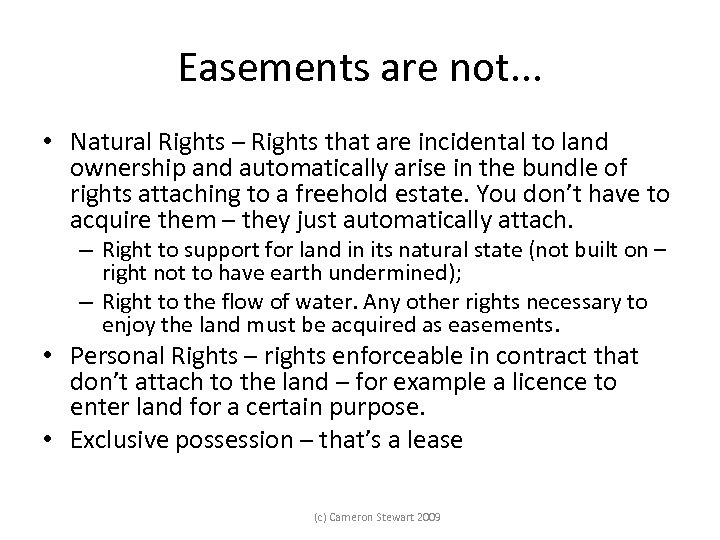 Easements are not…

• Natural Rights – Rights that are incidental to land ownership and automatically arise in the bundle of rights attaching to a freehold estate. You don't have to acquire them – they just automatically attach.
– Right to support for land in its natural state (not built on – right not to have earth undermined);
– Right to the flow of water. Any other rights necessary to enjoy the land must be acquired as easements.
• Personal Rights – rights enforceable in contract that don't attach to the land – for example a licence to enter land for a certain purpose.
• Exclusive possession – that's a lease

(c) Cameron Stewart 2009